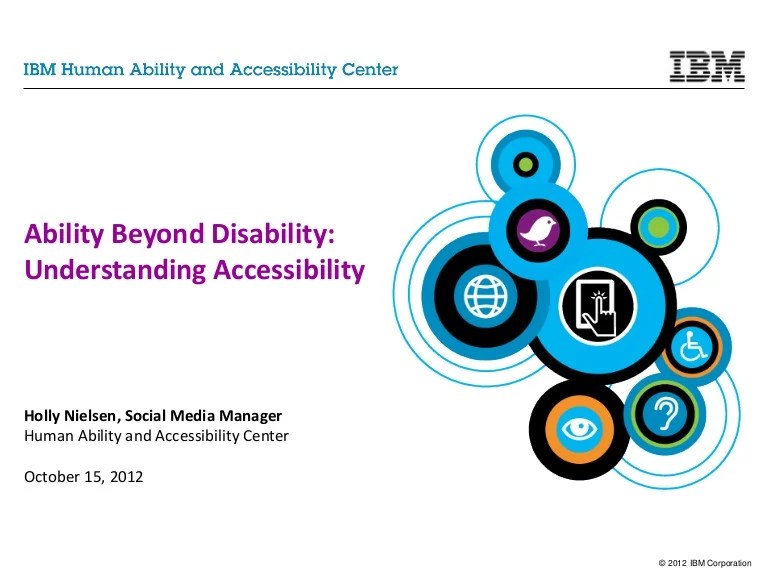 IBM Human Ability and Accessibility Center

IBM

Ability Beyond Disability:
Understanding Accessibility

Holly Nielsen, Social Media Manager
Human Ability and Accessibility Center

October 15, 2012

© 2012 IBM Corporation